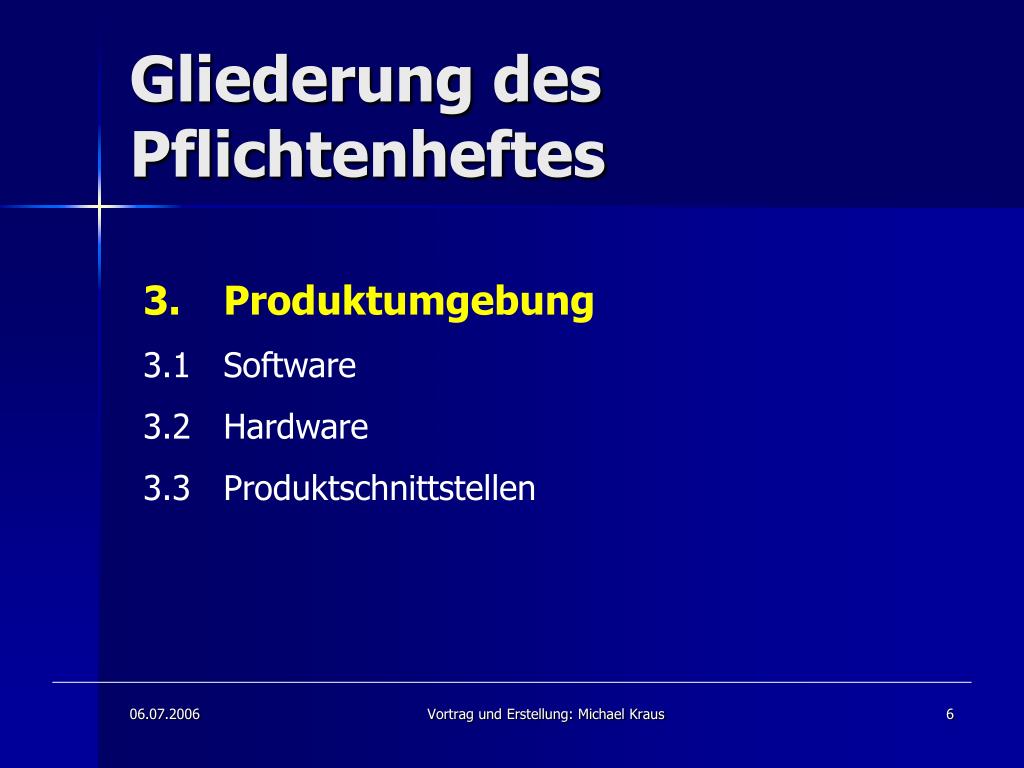 Gliederung des Pflichtenheftes

3. Produktumgebung
3.1 Software
3.2 Hardware
3.3 Produktschnittstellen

06.07.2006
Vortrag und Erstellung: Michael Kraus
6